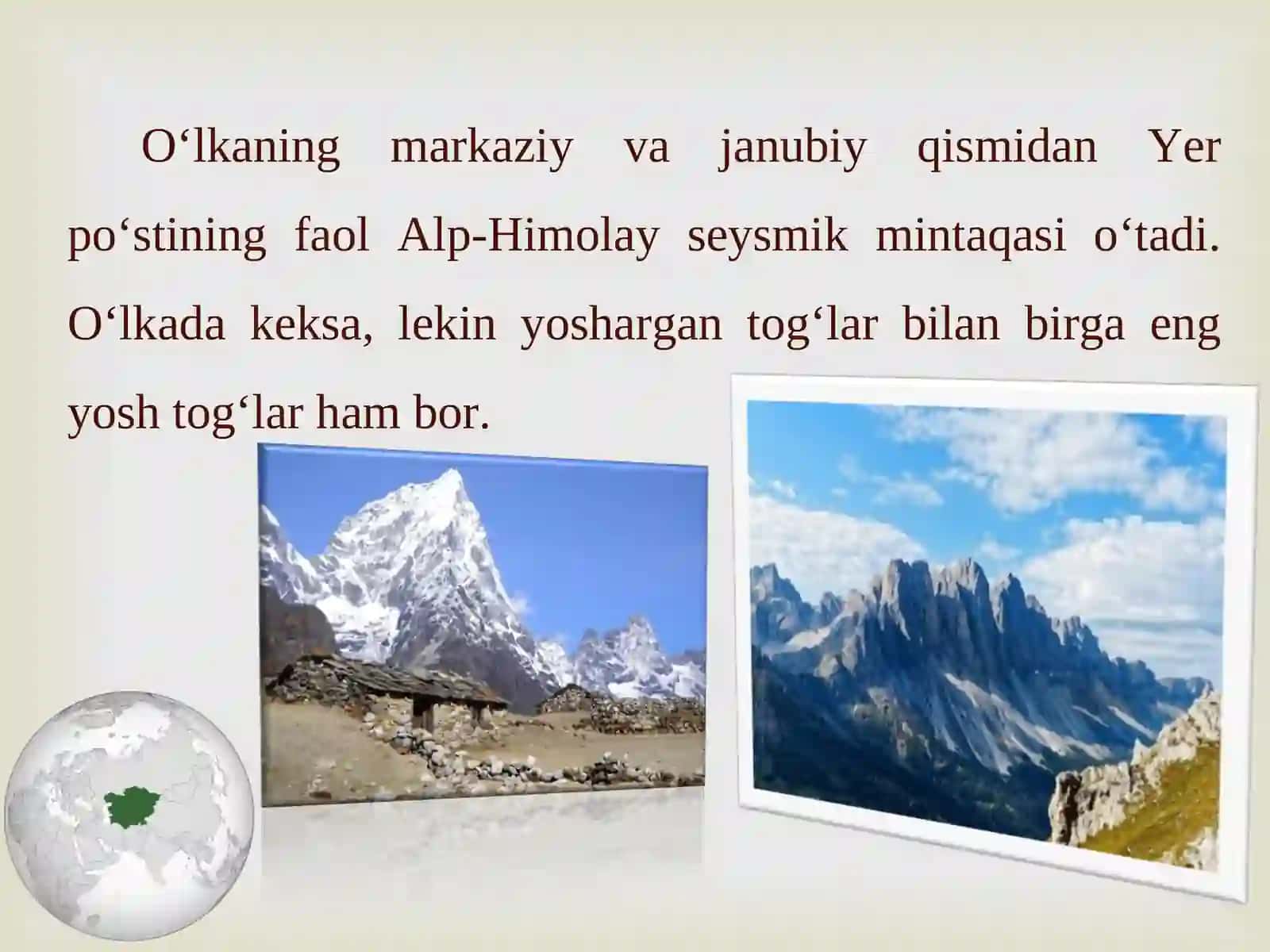 O‘lkaning markaziy va janubiy qismidan Yer po‘stining faol Alp-Himolay seysmik mintaqasi o‘tadi. O‘lkada keksa, lekin yoshargan tog‘lar bilan birga eng yosh tog‘lar ham bor.